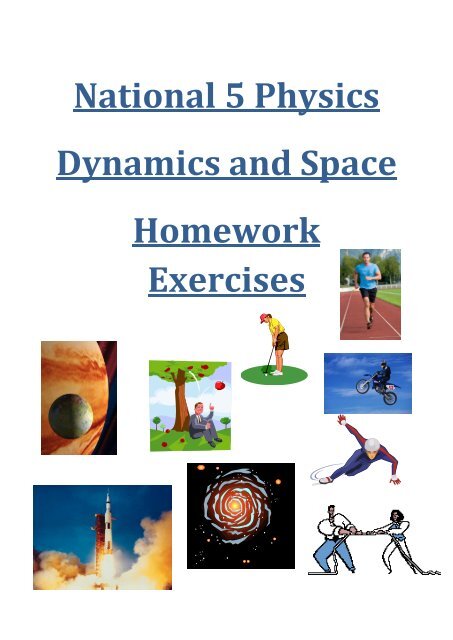 National 5 Physics

Dynamics and Space

Homework Exercises